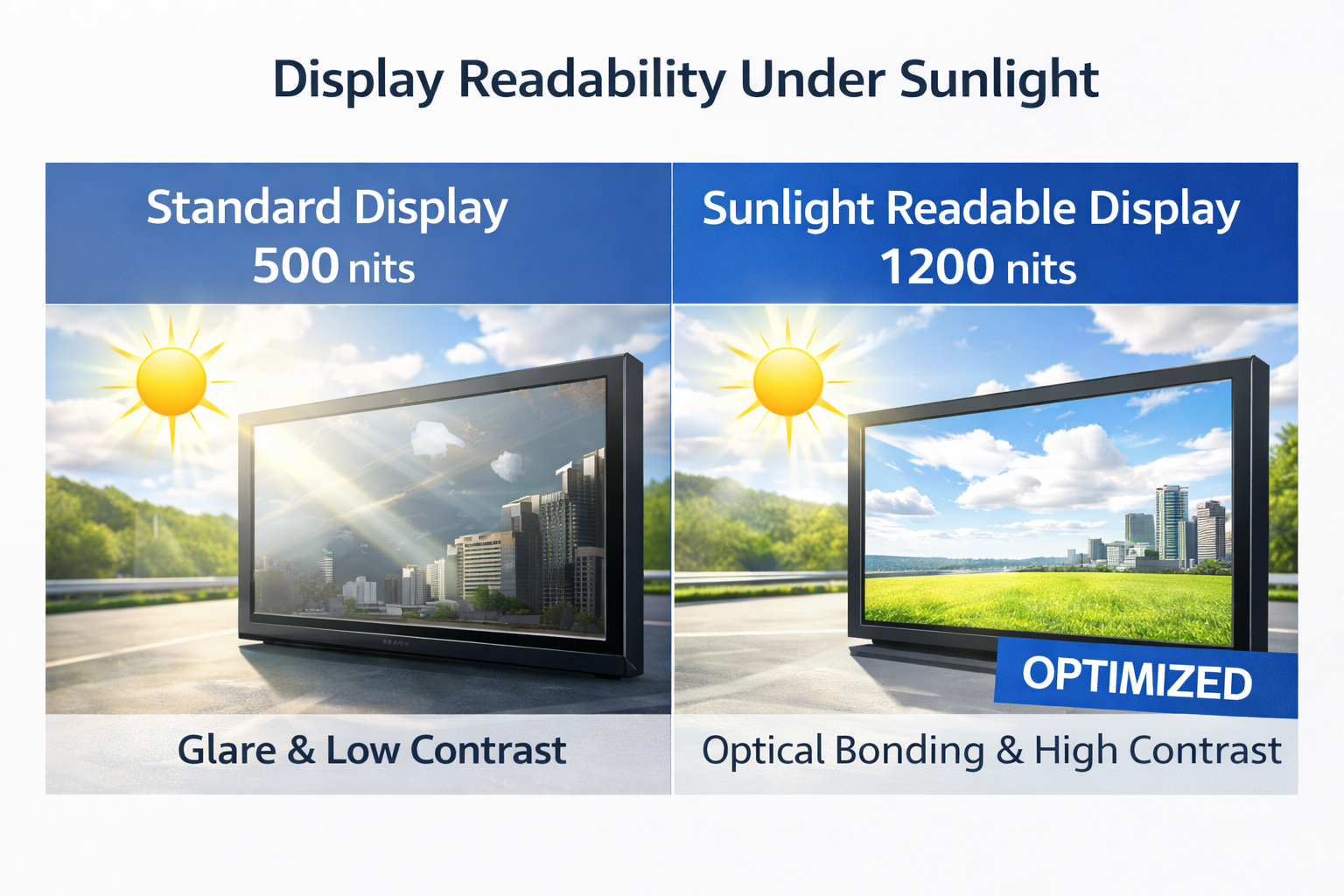 Display Readability Under Sunlight

Standard Display
500 nits

Glare & Low Contrast

Sunlight Readable Display
1200 nits

OPTIMIZED

Optical Bonding & High Contrast